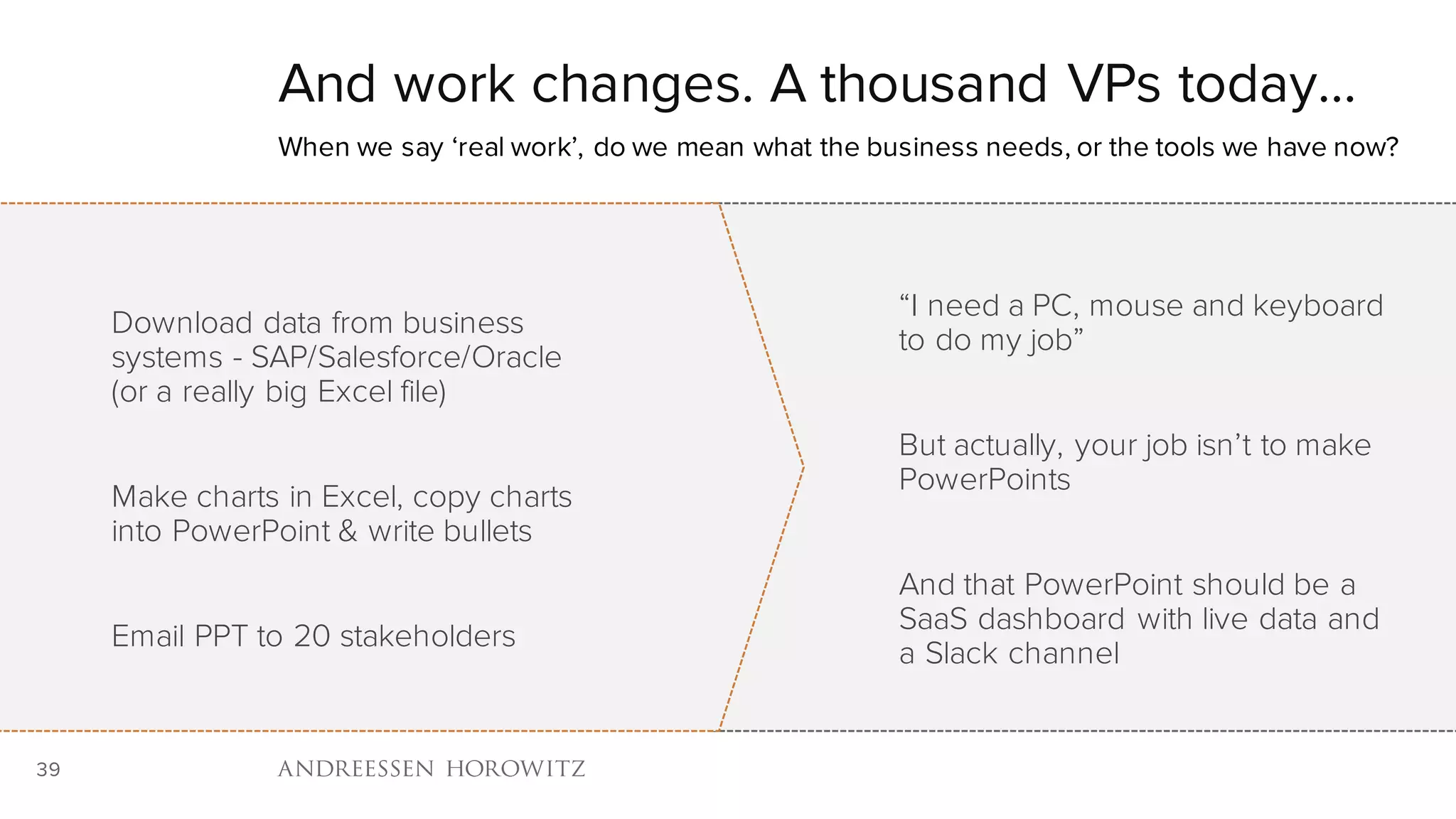 And work changes. A thousand VPs today…

When we say ‘real work’, do we mean what the business needs, or the tools we have now?

Download data from business systems - SAP/Salesforce/Oracle (or a really big Excel file)

Make charts in Excel, copy charts into PowerPoint & write bullets

Email PPT to 20 stakeholders

“I need a PC, mouse and keyboard to do my job”

But actually, your job isn’t to make PowerPoints

And that PowerPoint should be a SaaS dashboard with live data and a Slack channel

39

ANDREESSEN HOROWITZ